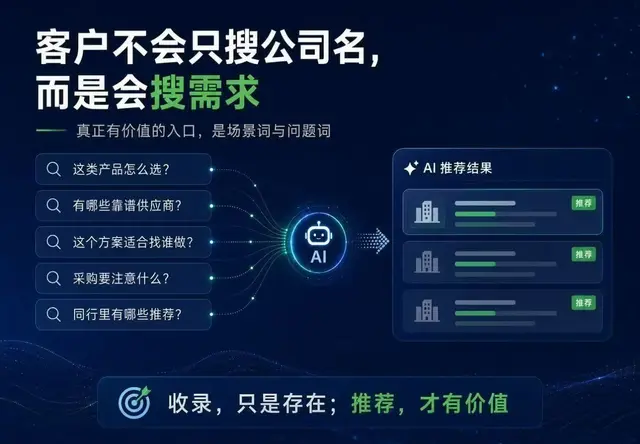 客户不会只搜公司名，
而是会搜需求

真正有价值的入口，是场景词与问题词

这类产品怎么选？

有哪些靠谱供应商？

这个方案适合找谁做？

采购要注意什么？

同行里有哪些推荐？

AI

AI 推荐结果

推荐

推荐

推荐

收录，只是存在；推荐，才有价值